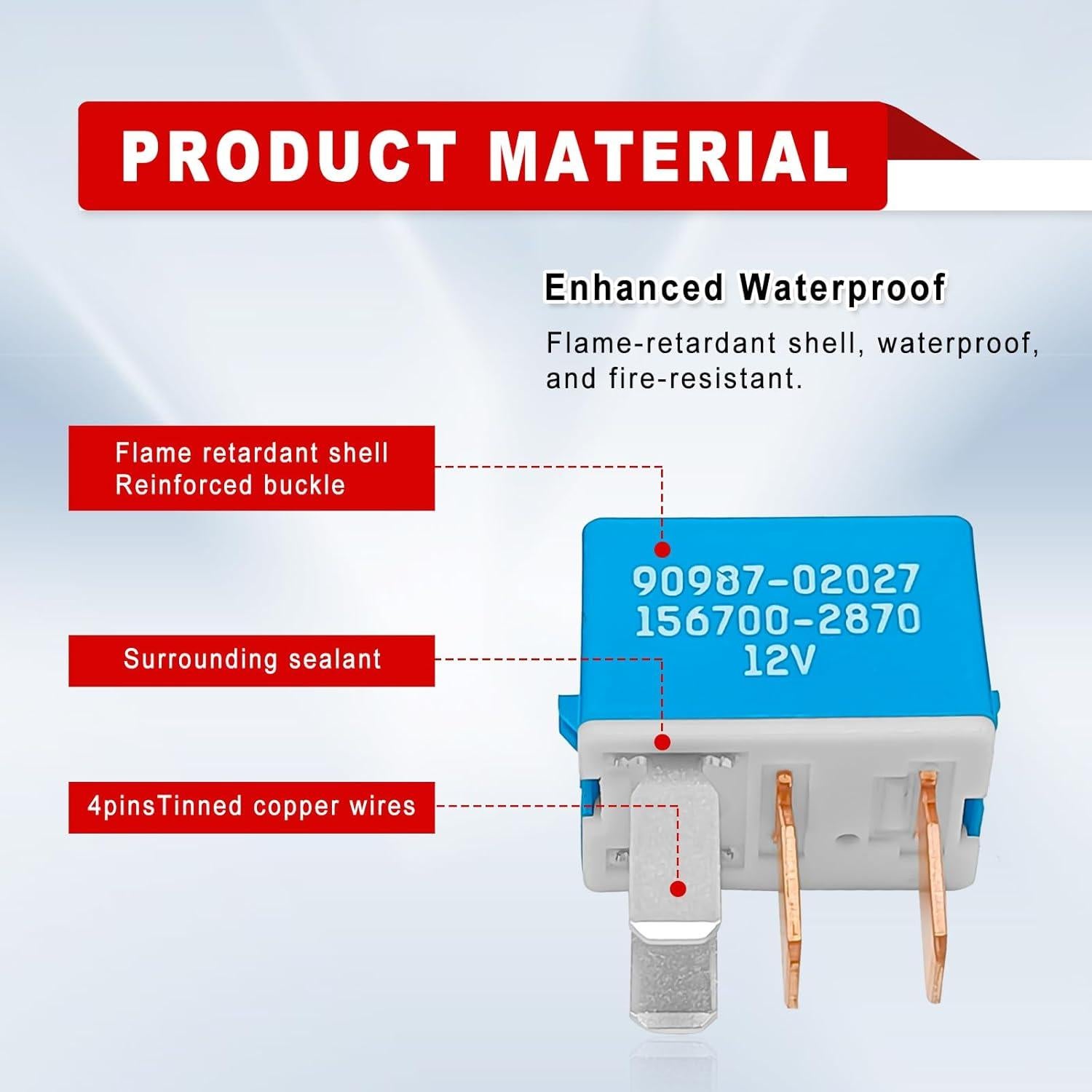 PRODUCT MATERIAL

Enhanced Waterproof

Flame-retardant shell, waterproof, and fire-resistant.

Flame retardant shell
Reinforced buckle

Surrounding sealant

4pinsTinned copper wires

90987-02027
156700-2870
12V